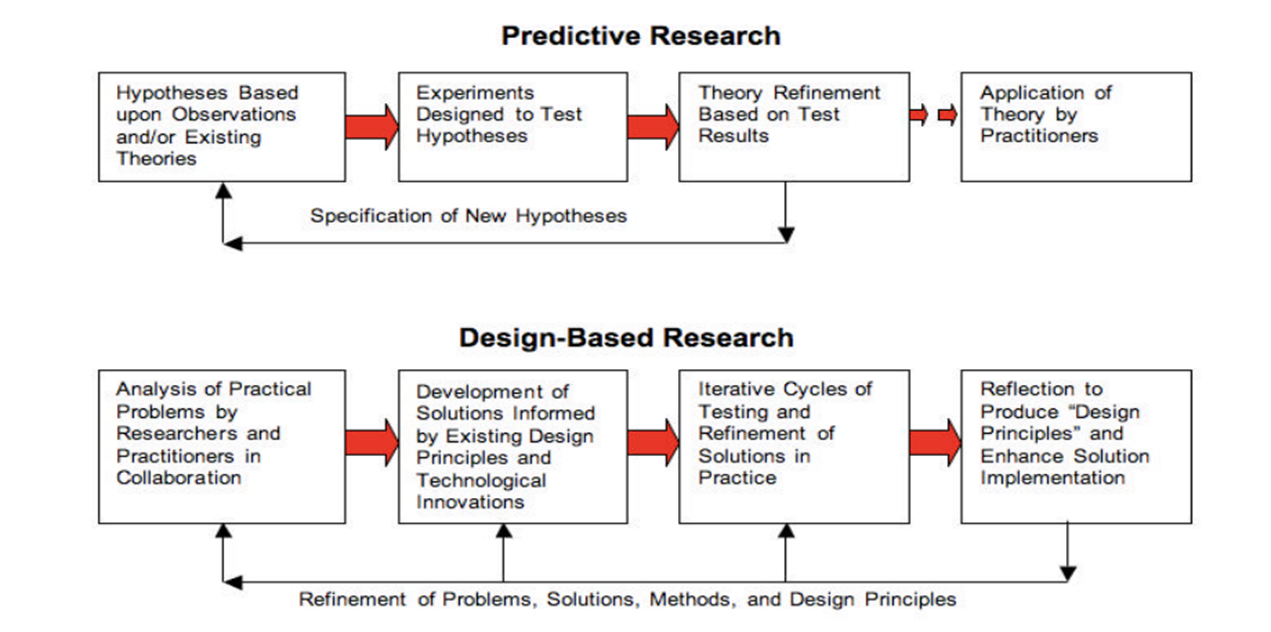 Predictive Research

Hypotheses Based upon Observations and/or Existing Theories

Experiments Designed to Test Hypotheses

Theory Refinement Based on Test Results

Application of Theory by Practitioners

Specification of New Hypotheses

Design-Based Research

Analysis of Practical Problems by Researchers and Practitioners in Collaboration

Development of Solutions Informed by Existing Design Principles and Technological Innovations

Iterative Cycles of Testing and Refinement of Solutions in Practice

Reflection to Produce "Design Principles" and Enhance Solution Implementation

Refinement of Problems, Solutions, Methods, and Design Principles